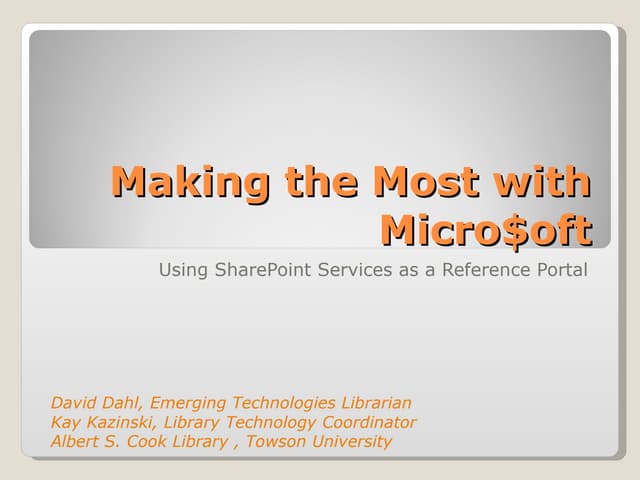 Making the Most with Micro$oft

Using SharePoint Services as a Reference Portal

David Dahl, Emerging Technologies Librarian
Kay Kazinski, Library Technology Coordinator
Albert S. Cook Library , Towson University